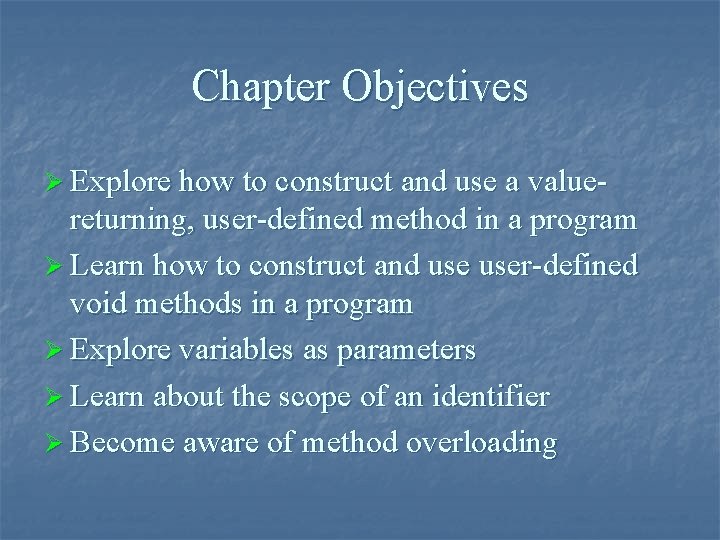 Chapter Objectives

➢ Explore how to construct and use a value-returning, user-defined method in a program
➢ Learn how to construct and use user-defined void methods in a program
➢ Explore variables as parameters
➢ Learn about the scope of an identifier
➢ Become aware of method overloading